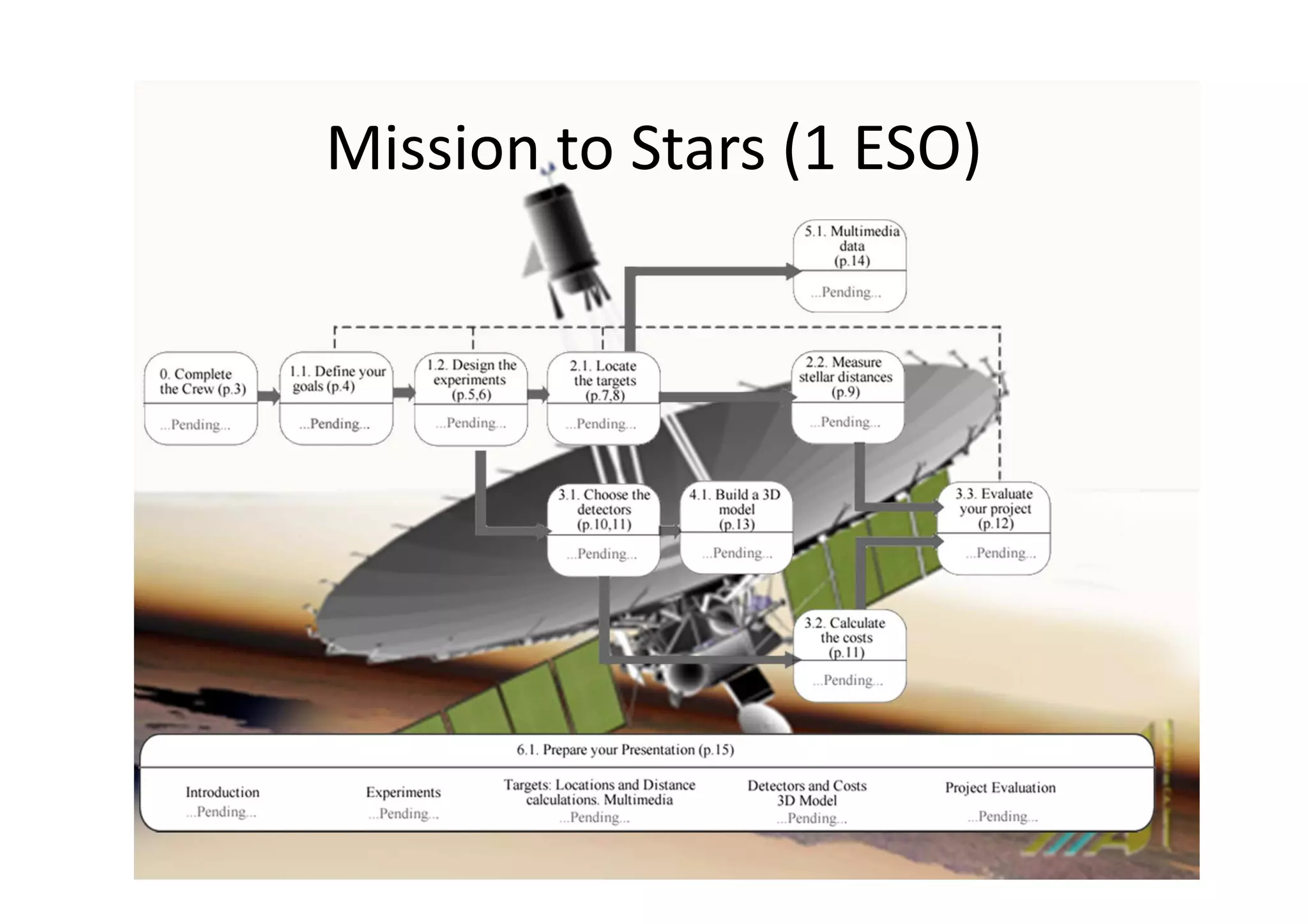 Mission to Stars (1 ESO)

5.1. Multimedia data (p.14)
...Pending...

0. Complete the Crew (p.3)
...Pending...

1.1. Define your goals (p.4)
...Pending...

1.2. Design the experiments (p.5,6)
...Pending...

2.1. Locate the targets (p.7,8)
...Pending...

2.2. Measure stellar distances (p.9)
...Pending...

3.1. Choose the detectors (p.10,11)
...Pending...

4.1. Build a 3D model (p.13)
...Pending...

3.3. Evaluate your project (p.12)
...Pending...

3.2. Calculate the costs (p.11)
...Pending...

6.1. Prepare your Presentation (p.15)

Introduction
...Pending...

Experiments
...Pending...

Targets: Locations and Distance calculations. Multimedia
...Pending...

Detectors and Costs 3D Model
...Pending...

Project Evaluation
...Pending...